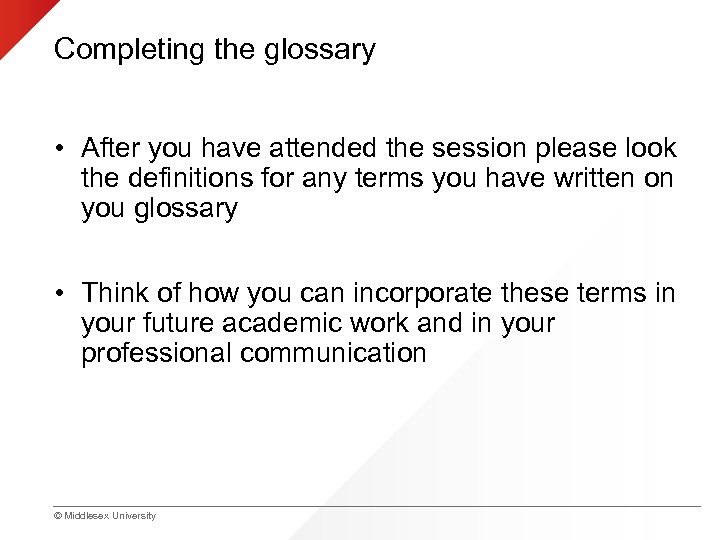 Completing the glossary

• After you have attended the session please look the definitions for any terms you have written on you glossary

• Think of how you can incorporate these terms in your future academic work and in your professional communication

© Middlesex University